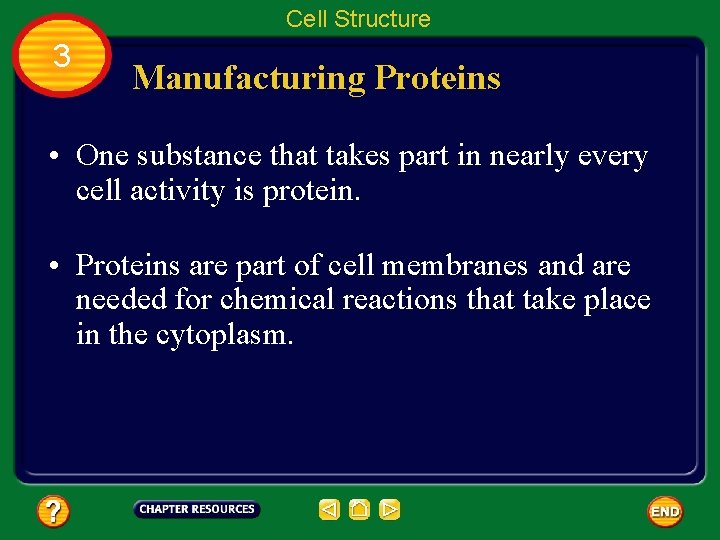 Cell Structure

3

Manufacturing Proteins

• One substance that takes part in nearly every cell activity is protein.

• Proteins are part of cell membranes and are needed for chemical reactions that take place in the cytoplasm.

?

CHAPTER RESOURCES

END